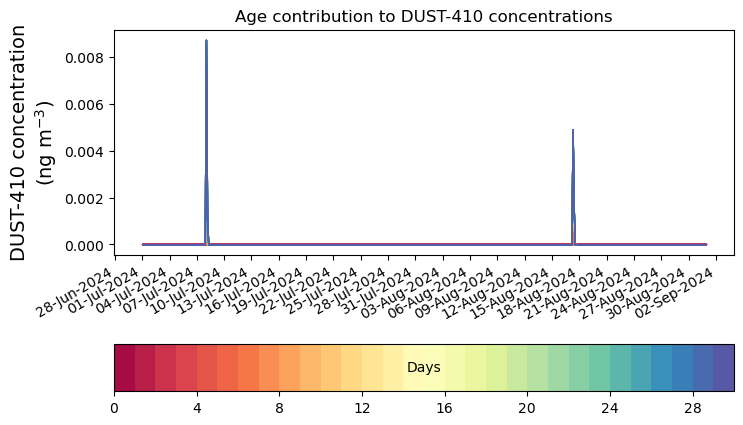 Age contribution to DUST-410 concentrations

DUST-410 concentration (ng m$^{-3}$)

0.008
0.006
0.004
0.002
0.000

28-Jun-2024
01-Jul-2024
04-Jul-2024
07-Jul-2024
10-Jul-2024
13-Jul-2024
16-Jul-2024
19-Jul-2024
22-Jul-2024
25-Jul-2024
28-Jul-2024
31-Jul-2024
03-Aug-2024
06-Aug-2024
09-Aug-2024
12-Aug-2024
15-Aug-2024
18-Aug-2024
21-Aug-2024
24-Aug-2024
27-Aug-2024
30-Aug-2024
02-Sep-2024

Days

0
4
8
12
16
20
24
28